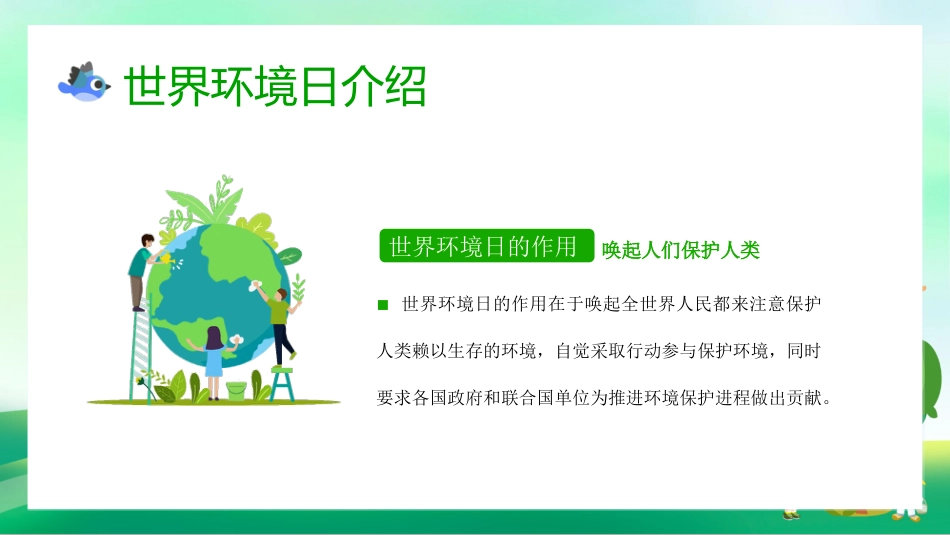 世界环境日介绍

世界环境日的作用 唤起人们保护人类

世界环境日的作用在于唤起全世界人民都来注意保护人类赖以生存的环境，自觉采取行动参与保护环境，同时要求各国政府和联合国单位为推进环境保护进程做出贡献。